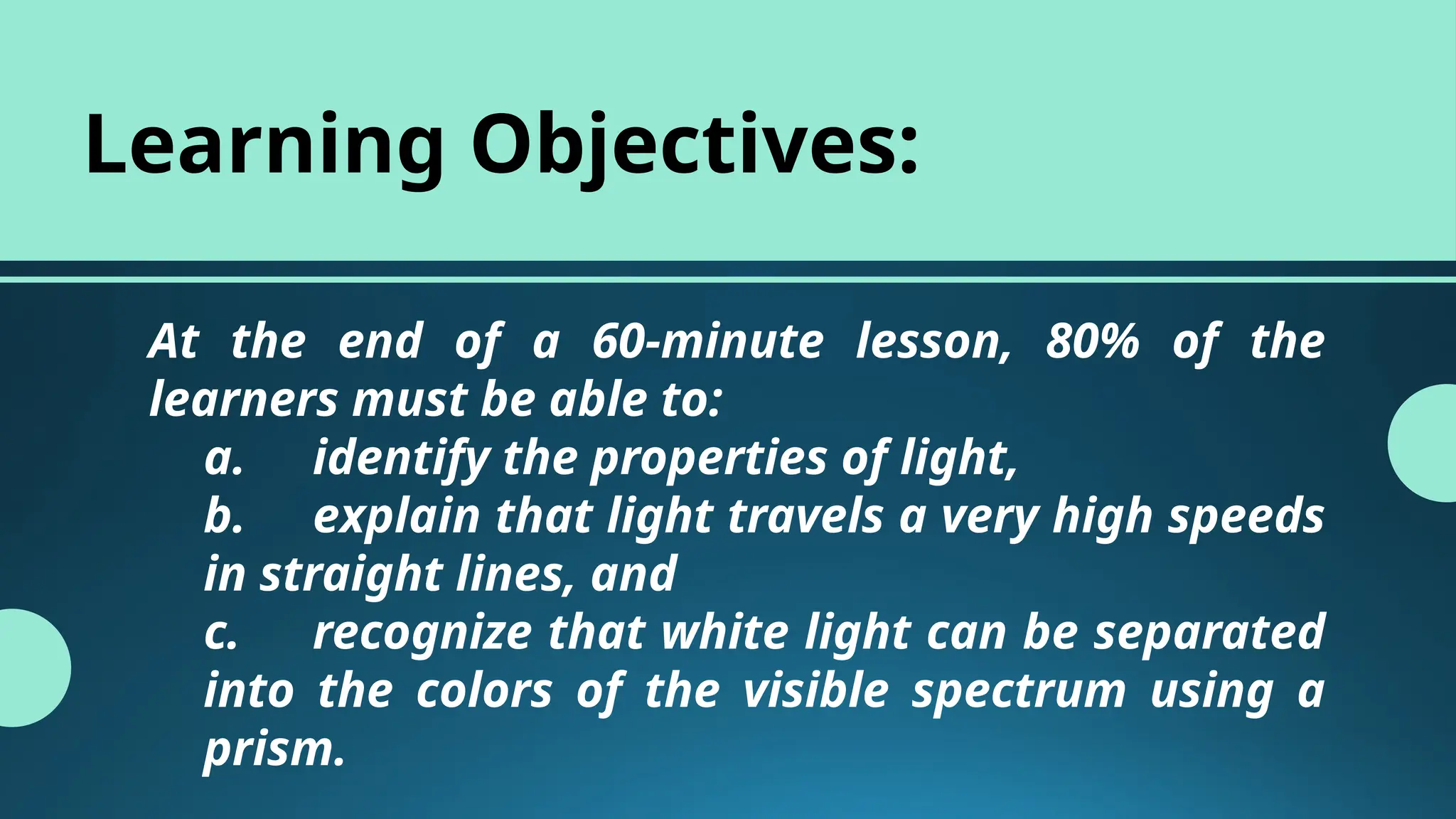 Learning Objectives:

At the end of a 60-minute lesson, 80% of the learners must be able to:

a. identify the properties of light,

b. explain that light travels a very high speeds in straight lines, and

c. recognize that white light can be separated into the colors of the visible spectrum using a prism.